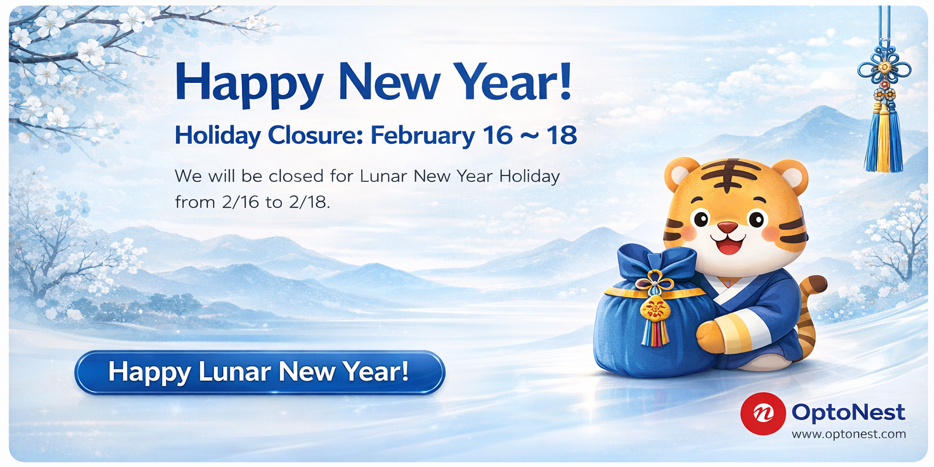 Happy New Year!

Holiday Closure: February 16 ~ 18

We will be closed for Lunar New Year Holiday from 2/16 to 2/18.

Happy Lunar New Year!

n OptoNest
www.optonest.com